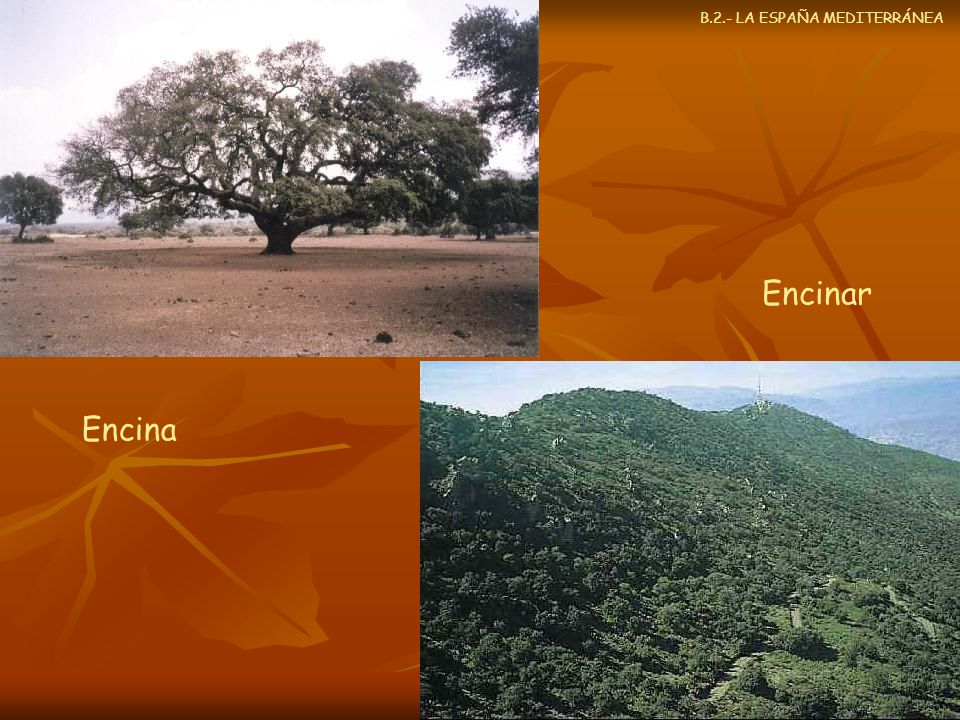 B.2.- LA ESPAÑA MEDITERRÁNEA

Encinar

Encina